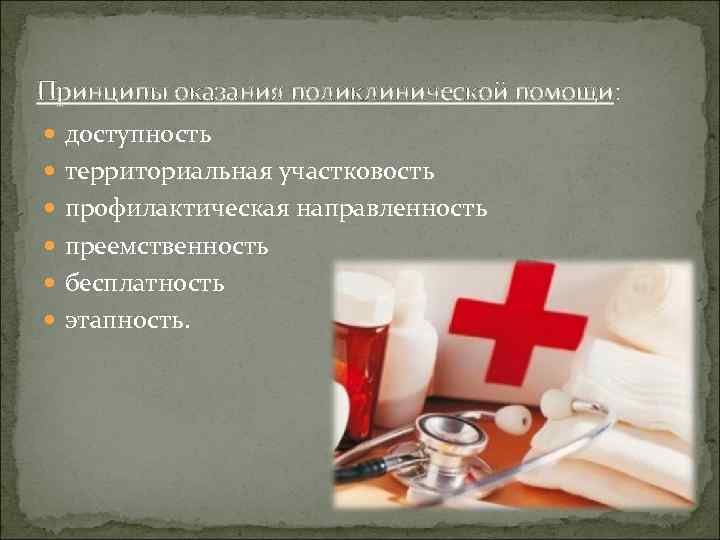 Принципы оказания поликлинической помощи:

- доступность
- территориальная участковость
- профилактическая направленность
- преемственность
- бесплатность
- этапность.